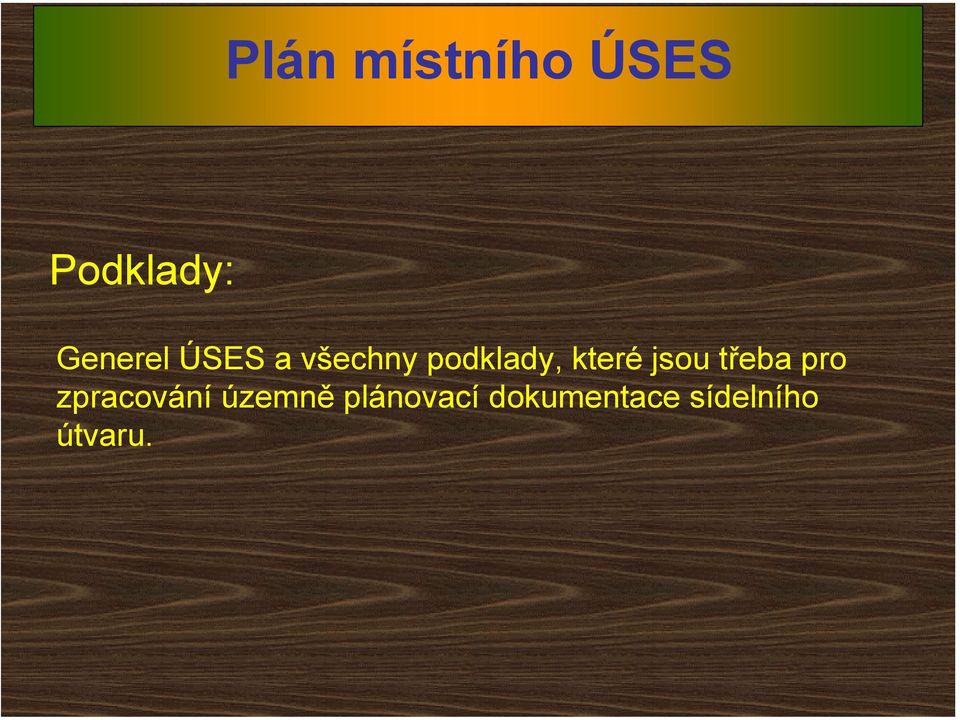 Plán místního ÚSES

Podklady:

Generel ÚSES a všechny podklady, které jsou třeba pro zpracování územně plánovací dokumentace sídelního útvaru.